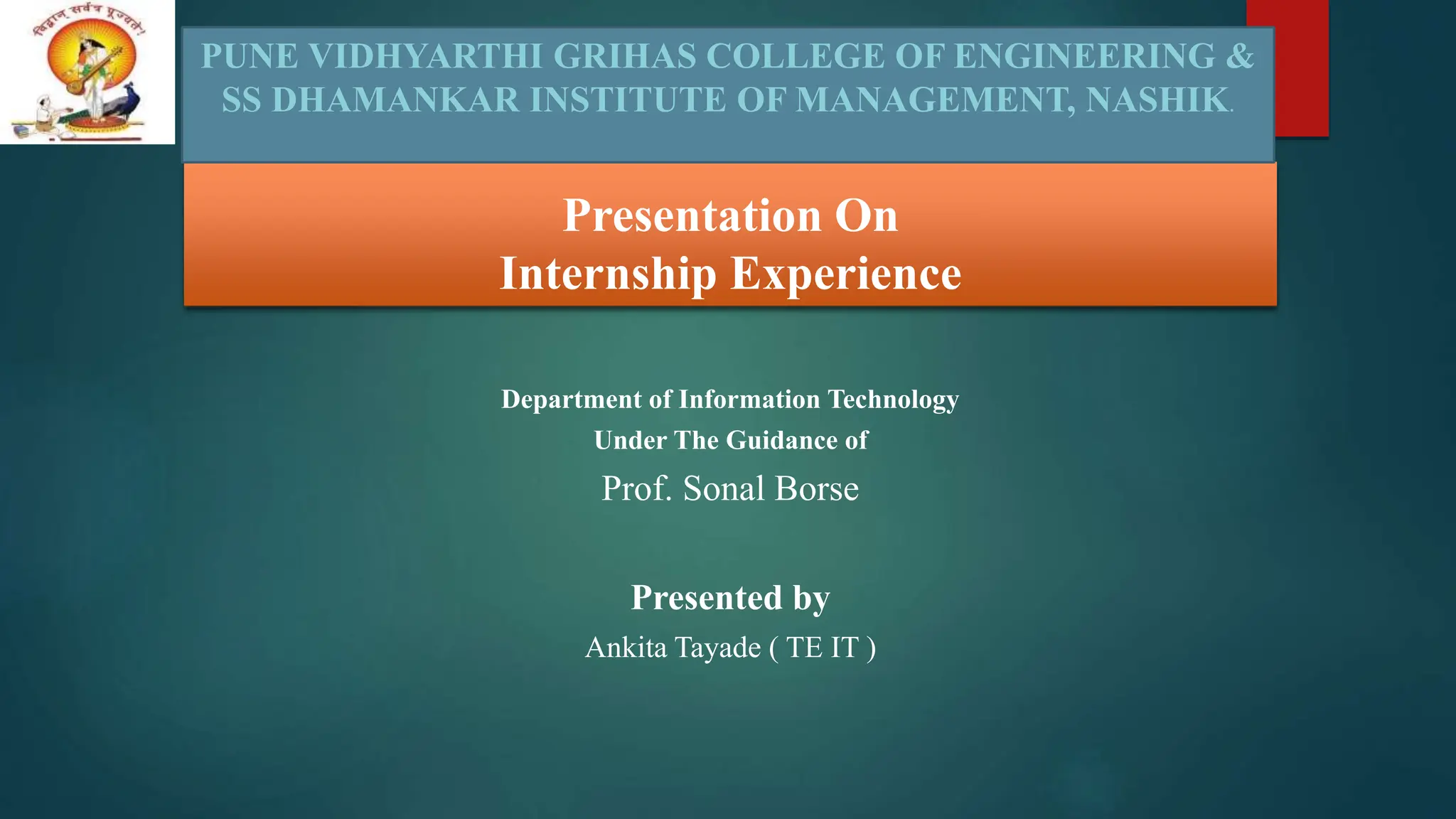 विद्वान् सर्वत्र पूज्यते!

PUNE VIDHYARTHI GRIHAS COLLEGE OF ENGINEERING & SS DHAMANKAR INSTITUTE OF MANAGEMENT, NASHIK.

Presentation On
Internship Experience

Department of Information Technology
Under The Guidance of
Prof. Sonal Borse

Presented by
Ankita Tayade ( TE IT )